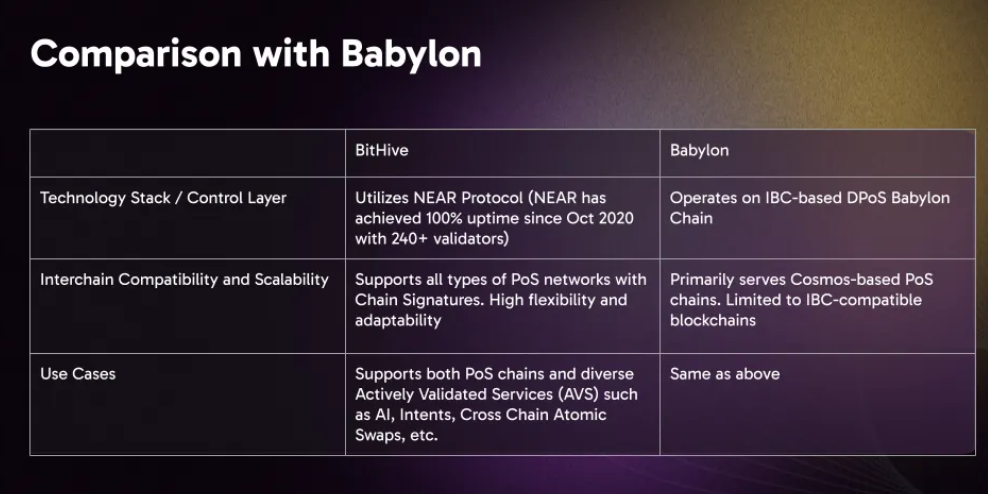 Comparison with Babylon

| | BitHive | Babylon |
|---|---|---|
| Technology Stack / Control Layer | Utilizes NEAR Protocol (NEAR has achieved 100% uptime since Oct 2020 with 240+ validators) | Operates on IBC-based DPoS Babylon Chain |
| Interchain Compatibility and Scalability | Supports all types of PoS networks with Chain Signatures. High flexibility and adaptability | Primarily serves Cosmos-based PoS chains. Limited to IBC-compatible blockchains |
| Use Cases | Supports both PoS chains and diverse Actively Validated Services (AVS) such as AI, Intents, Cross Chain Atomic Swaps, etc. | Same as above |